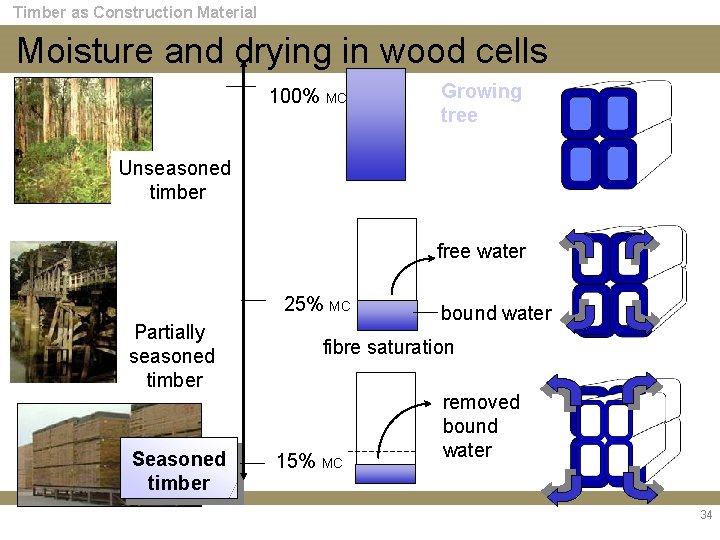 Timber as Construction Material

Moisture and drying in wood cells

Unseasoned timber

100% MC

Growing tree

free water

25% MC

bound water

fibre saturation

Partially seasoned timber

removed bound water

Seasoned timber

15% MC

34